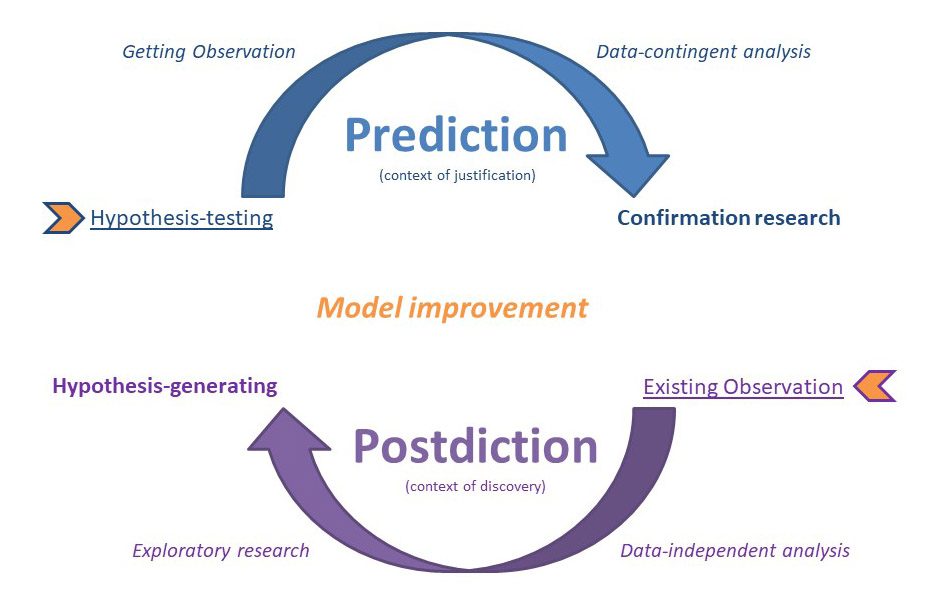 Getting Observation

Data-contingent analysis

Prediction
(context of justification)

Hypothesis-testing

Confirmation research

Model improvement

Hypothesis-generating

Existing Observation

Postdiction
(context of discovery)

Exploratory research

Data-independent analysis